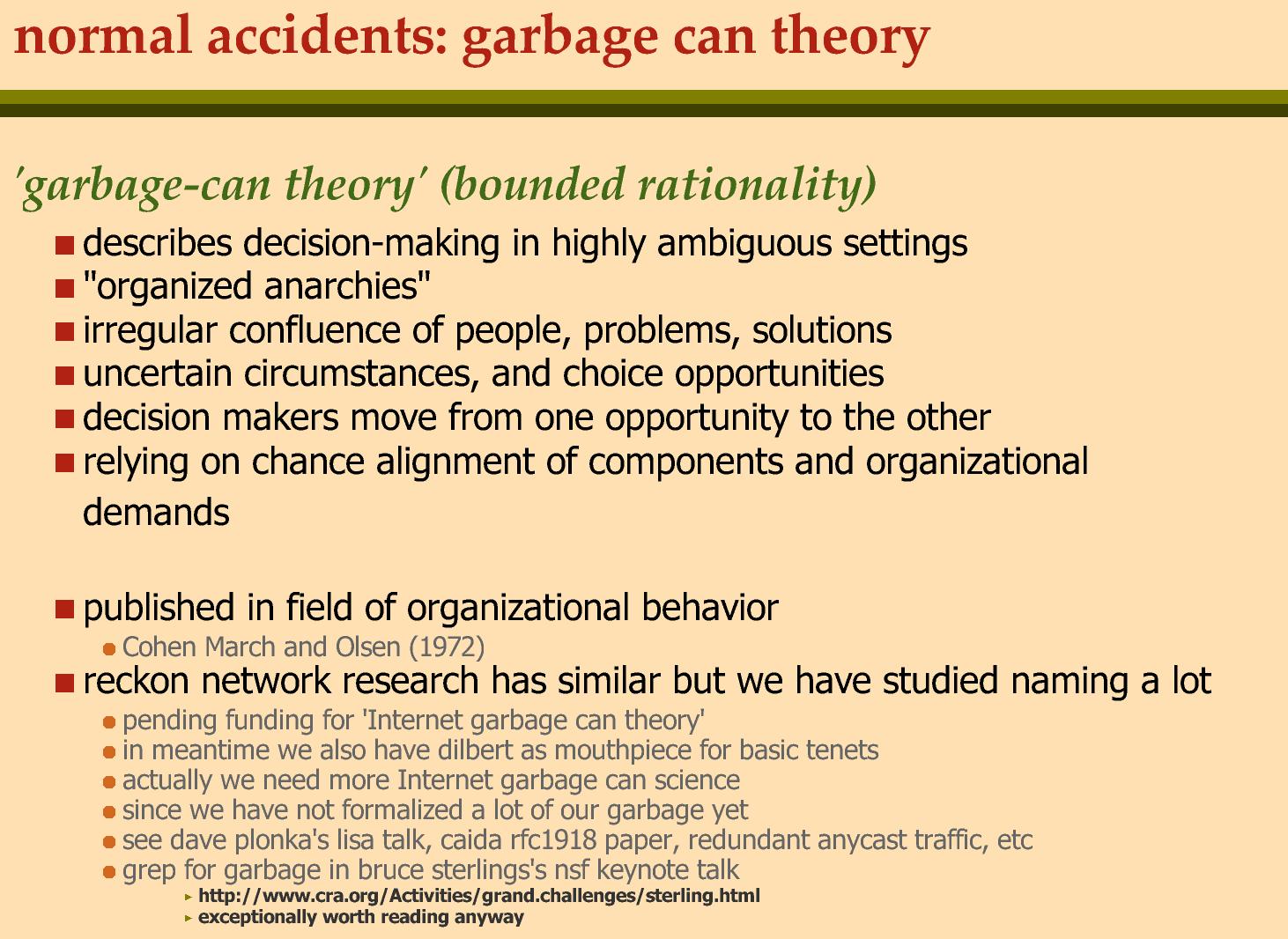 normal accidents: garbage can theory

'garbage-can theory' (bounded rationality)

describes decision-making in highly ambiguous settings
"organized anarchies"
irregular confluence of people, problems, solutions
uncertain circumstances, and choice opportunities
decision makers move from one opportunity to the other
relying on chance alignment of components and organizational demands

published in field of organizational behavior
Cohen March and Olsen (1972)
reckon network research has similar but we have studied naming a lot
pending funding for 'Internet garbage can theory'
in meantime we also have dilbert as mouthpiece for basic tenets
actually we need more Internet garbage can science
since we have not formalized a lot of our garbage yet
see dave plonka's lisa talk, caida rfc1918 paper, redundant anycast traffic, etc
grep for garbage in bruce sterlings's nsf keynote talk
http://www.cra.org/Activities/grand.challenges/sterling.html
exceptionally worth reading anyway